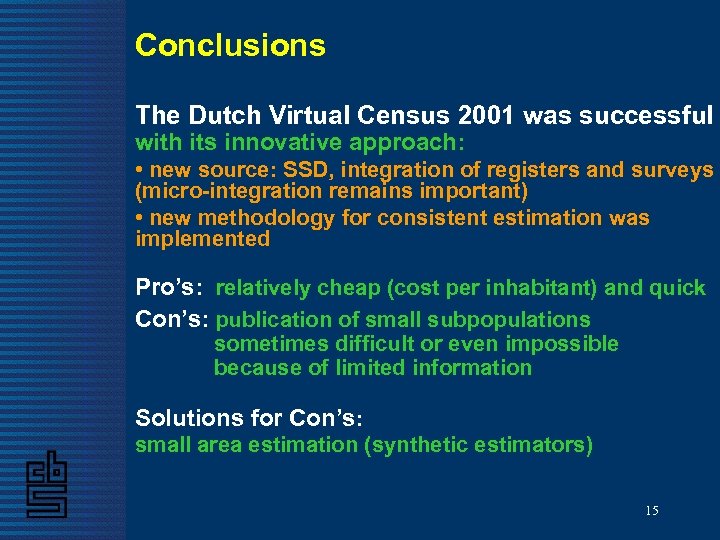 Conclusions

The Dutch Virtual Census 2001 was successful with its innovative approach:

• new source: SSD, integration of registers and surveys (micro-integration remains important)

• new methodology for consistent estimation was implemented

Pro's: relatively cheap (cost per inhabitant) and quick

Con's: publication of small subpopulations sometimes difficult or even impossible because of limited information

Solutions for Con's:
small area estimation (synthetic estimators)

cbs

15